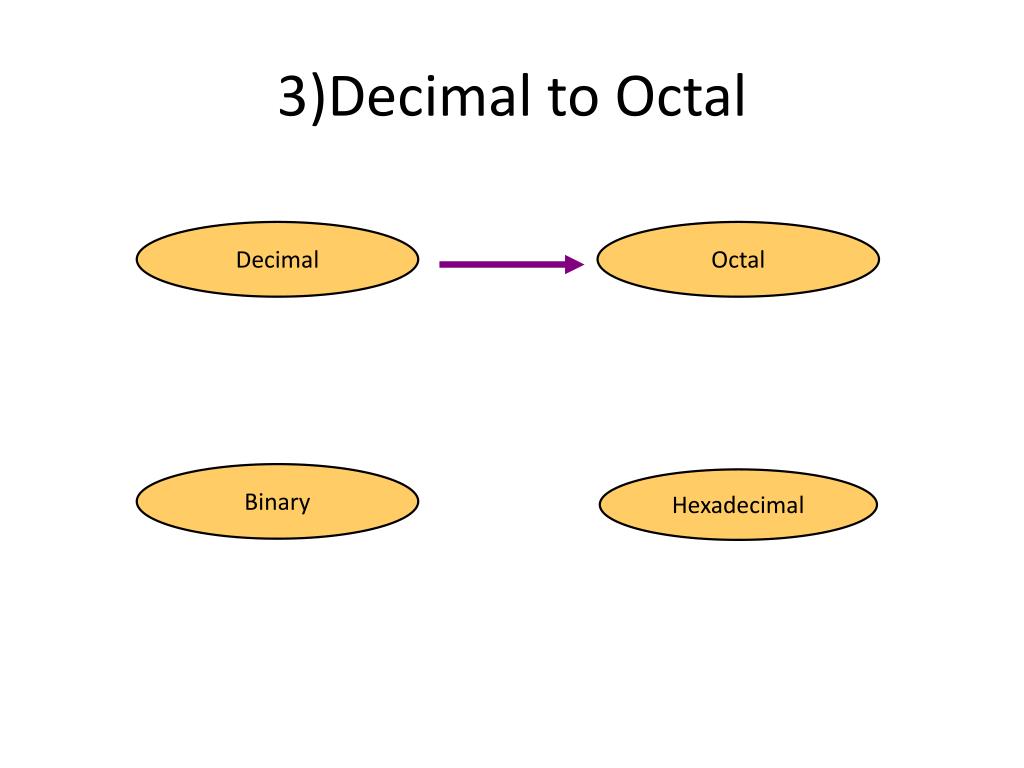 3)Decimal to Octal

Decimal

Octal

Binary

Hexadecimal